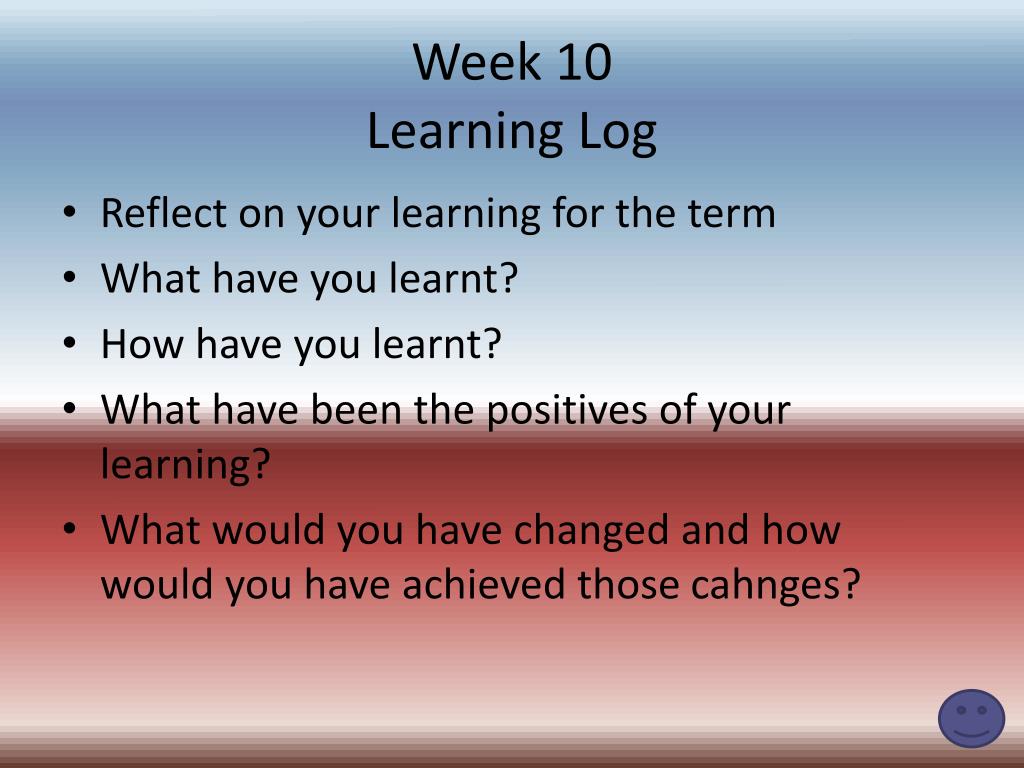 Week 10
Learning Log

• Reflect on your learning for the term
• What have you learnt?
• How have you learnt?
• What have been the positives of your learning?
• What would you have changed and how would you have achieved those cahnges?